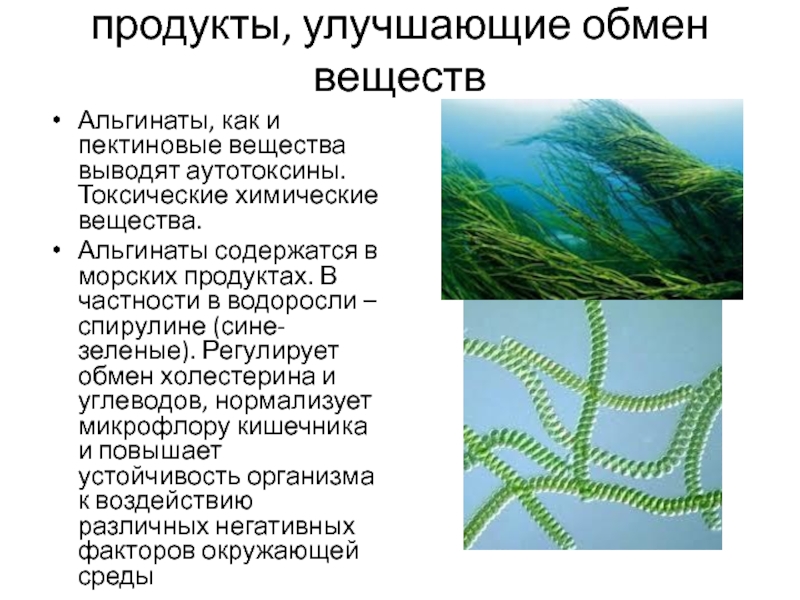 продукты, улучшающие обмен веществ

• Альгинаты, как и пектиновые вещества выводят аутотоксины. Токсические химические вещества.
• Альгинаты содержатся в морских продуктах. В частности в водоросли – спирулине (сине-зеленые). Регулирует обмен холестерина и углеводов, нормализует микрофлору кишечника и повышает устойчивость организма к воздействию различных негативных факторов окружающей среды